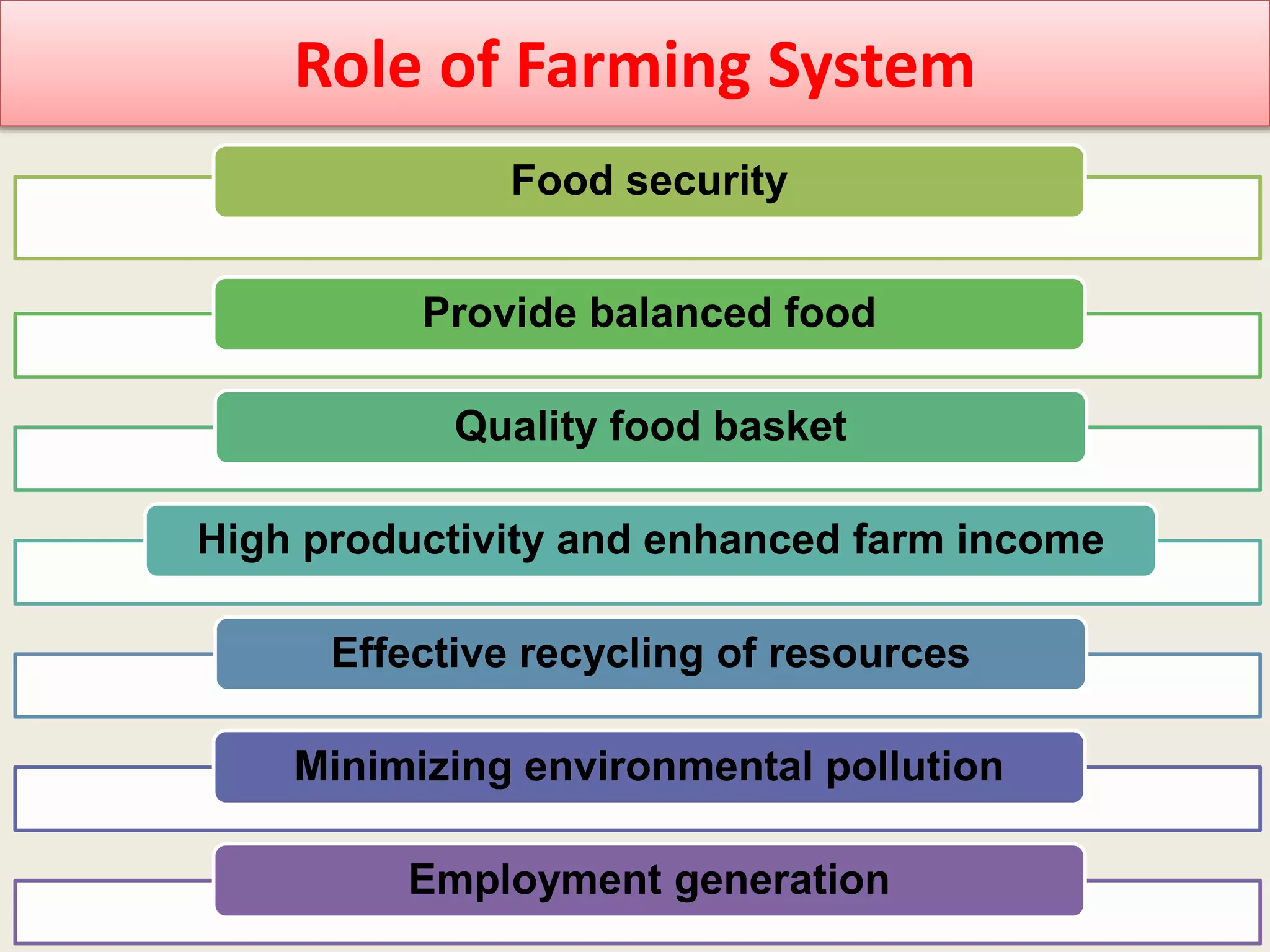 Role of Farming System

Food security

Provide balanced food

Quality food basket

High productivity and enhanced farm income

Effective recycling of resources

Minimizing environmental pollution

Employment generation